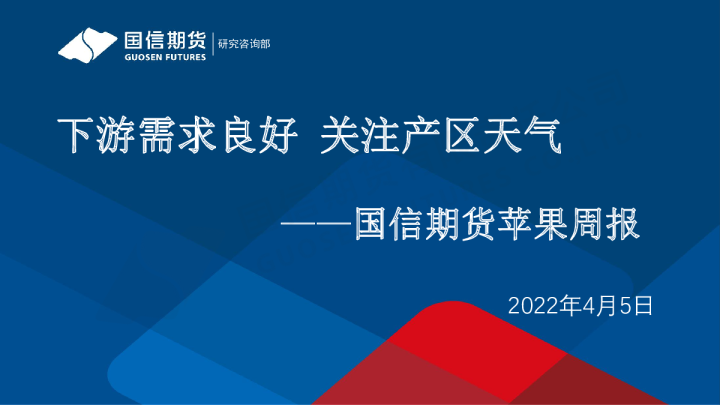 国信期货
GUOSEN FUTURES
研究咨询部

下游需求良好 关注产区天气

——国信期货苹果周报

2022年4月5日